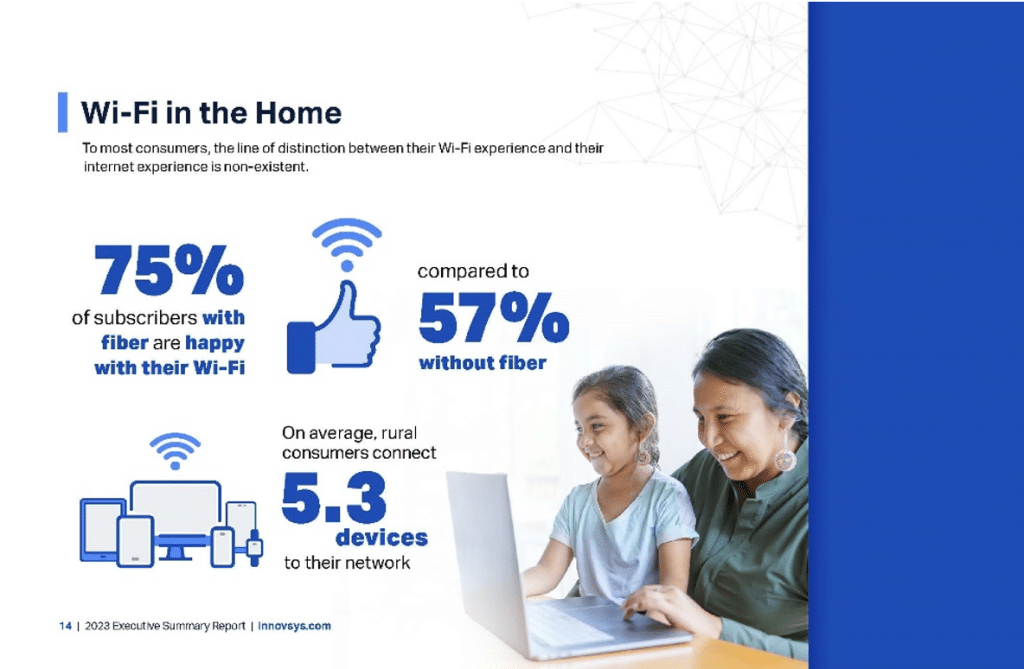 Wi-Fi in the Home

To most consumers, the line of distinction between their Wi-Fi experience and their internet experience is non-existent.

75%
of subscribers with fiber are happy with their Wi-Fi

compared to
57%
without fiber

On average, rural consumers connect
5.3
devices
to their network

14 | 2023 Executive Summary Report | innovsys.com